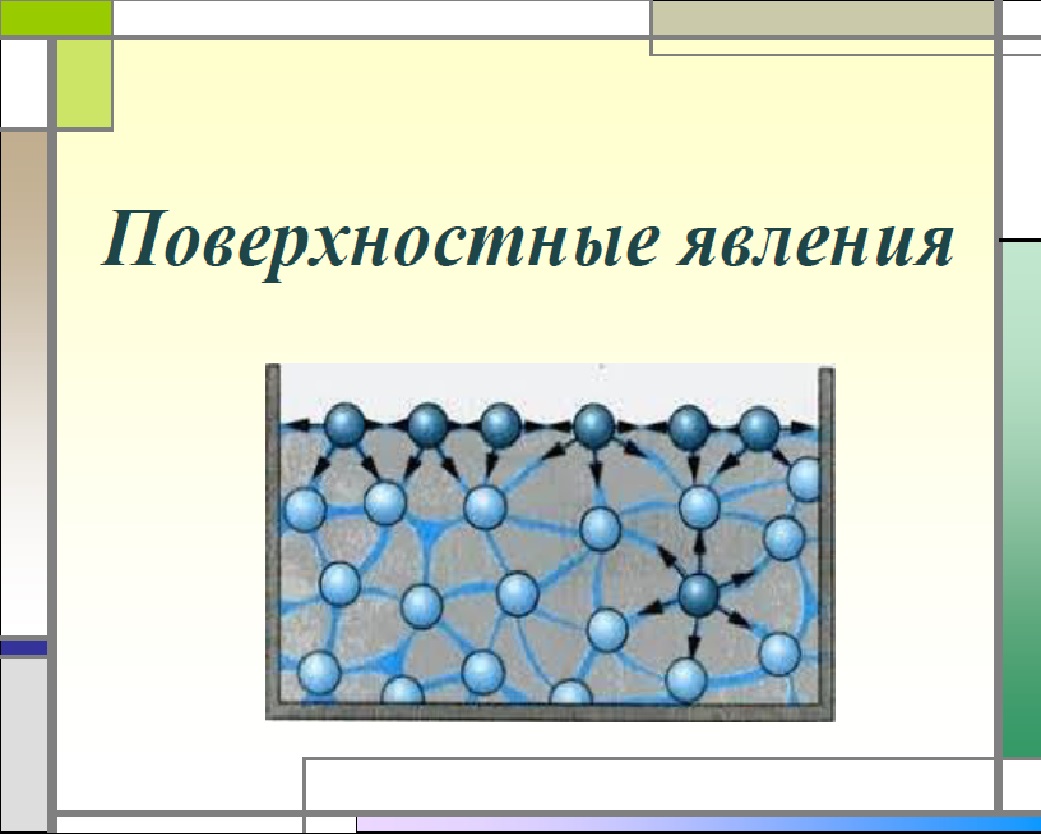 Поверхностные явления